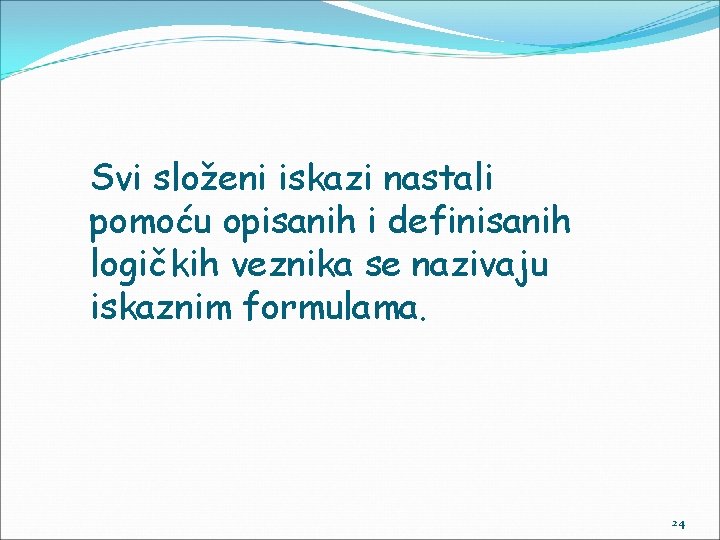 Svi složeni iskazi nastali pomoću opisanih i definisanih logičkih veznika se nazivaju iskaznim formulama.

24